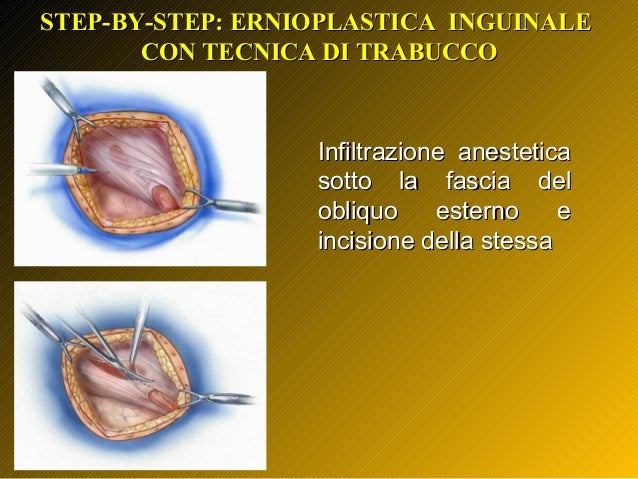 STEP-BY-STEP: ERNIOPLASTICA INGUINALE CON TECNICA DI TRABUCCO

Infiltrazione anestetica sotto la fascia del obliquo esterno e incisione della stessa